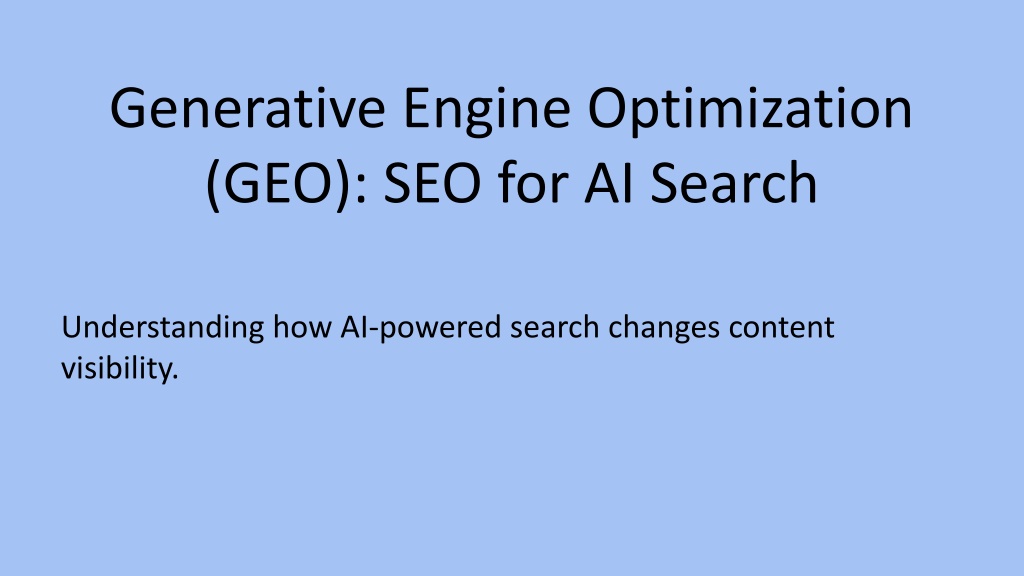 Generative Engine Optimization (GEO): SEO for AI Search

Understanding how AI-powered search changes content visibility.